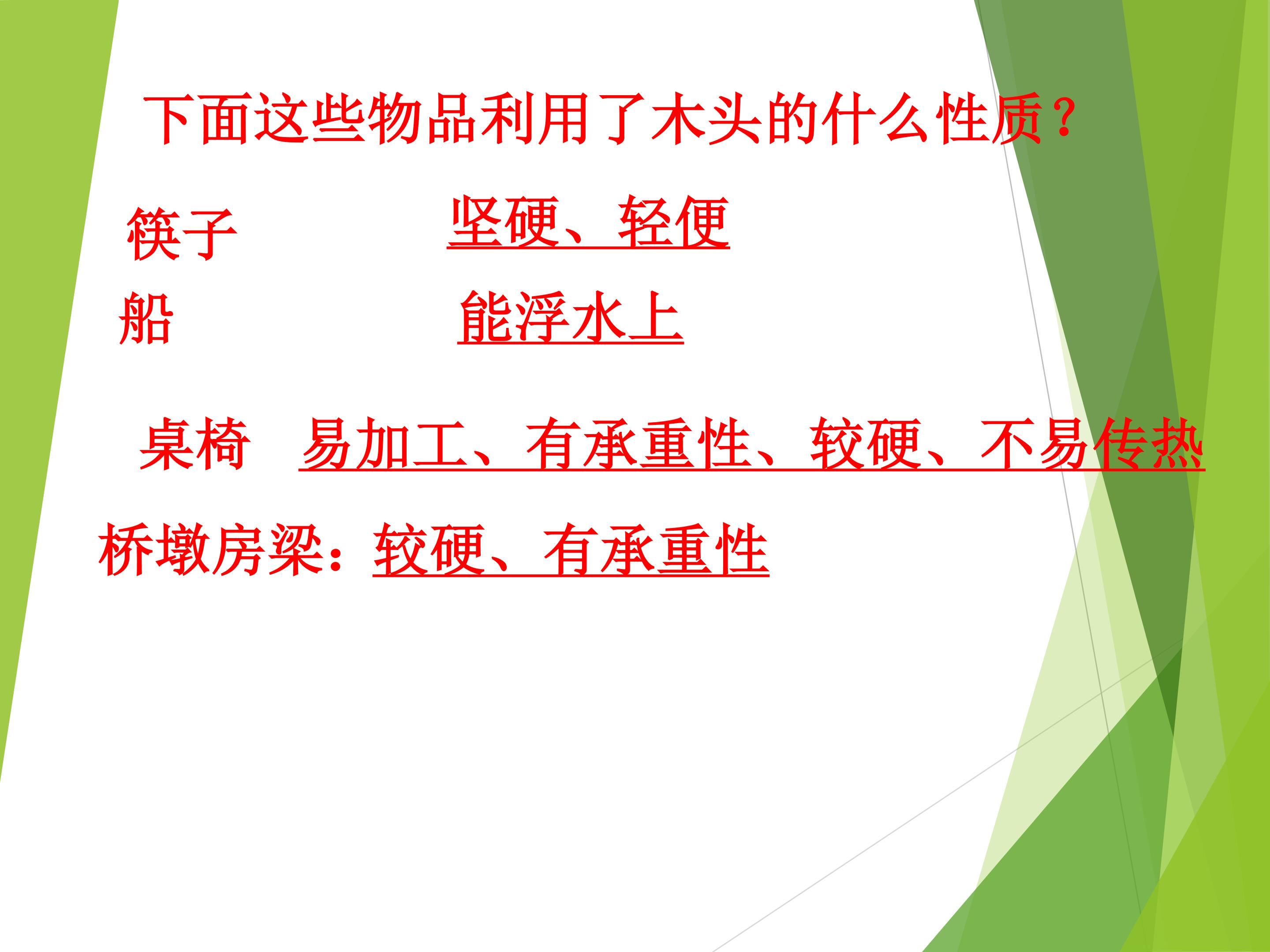 下面这些物品利用了木头的什么性质？

筷子 坚硬、轻便

船 能浮水上

桌椅 易加工、有承重性、较硬、不易传热

桥墩房梁：较硬、有承重性